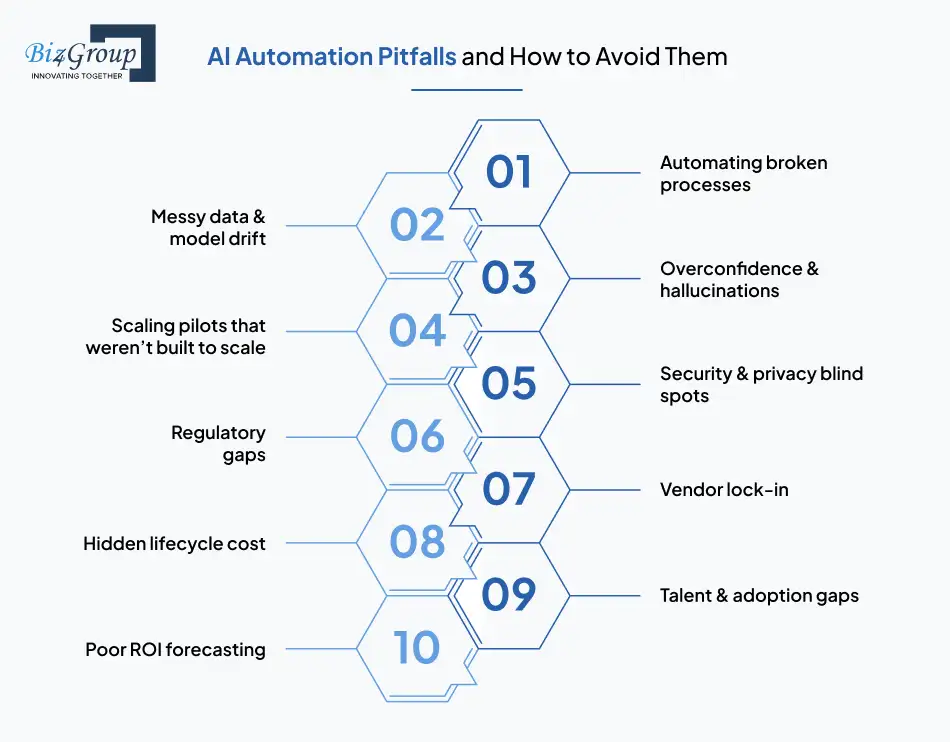 Biz4Group
INNOVATING TOGETHER

AI Automation Pitfalls and How to Avoid Them

01
Automating broken processes

02
Messy data & model drift

03
Overconfidence & hallucinations

04
Scaling pilots that weren't built to scale

05
Security & privacy blind spots

06
Regulatory gaps

07
Vendor lock-in

08
Hidden lifecycle cost

09
Talent & adoption gaps

10
Poor ROI forecasting